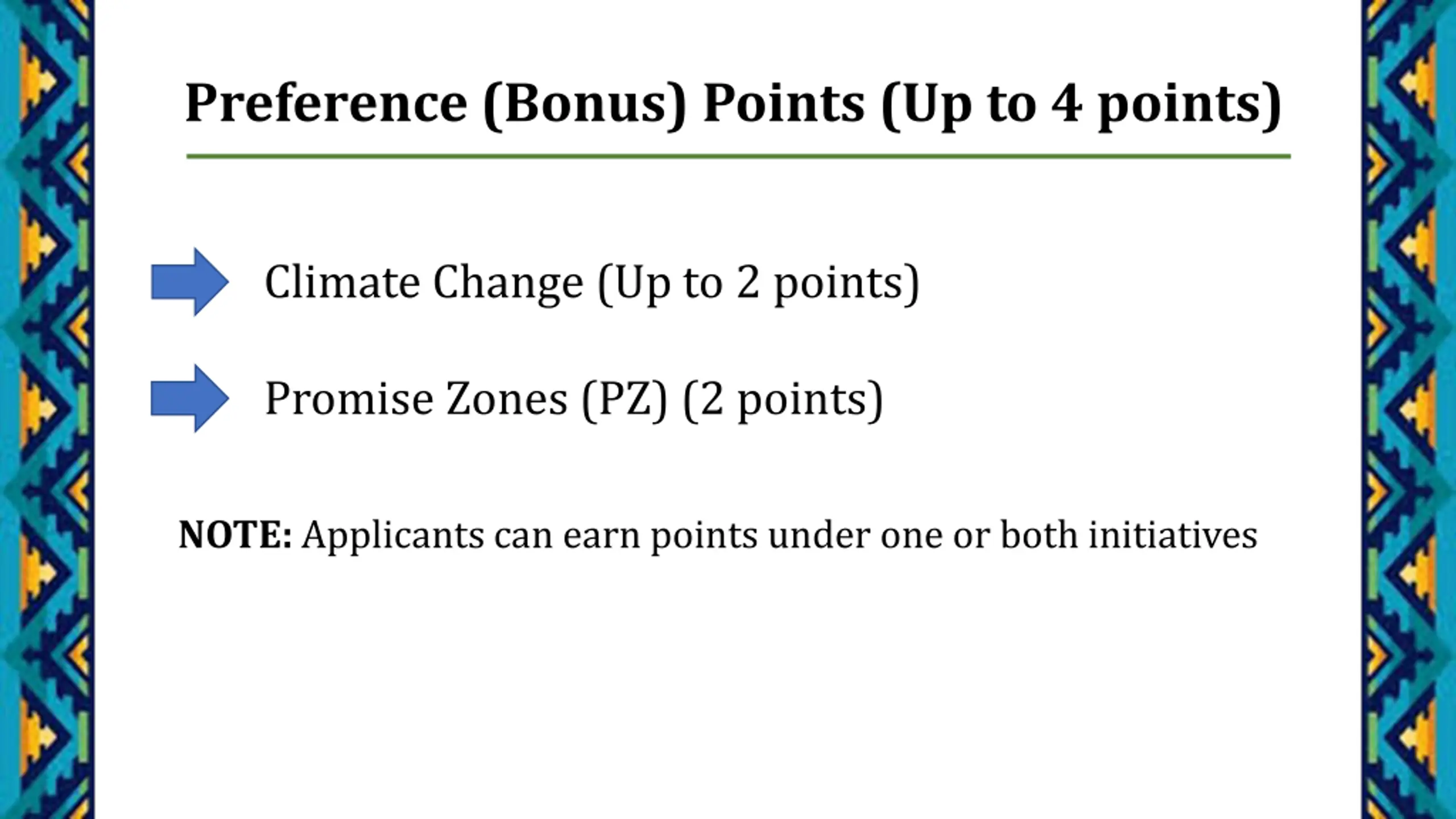 Preference (Bonus) Points (Up to 4 points)

Climate Change (Up to 2 points)

Promise Zones (PZ) (2 points)

NOTE: Applicants can earn points under one or both initiatives